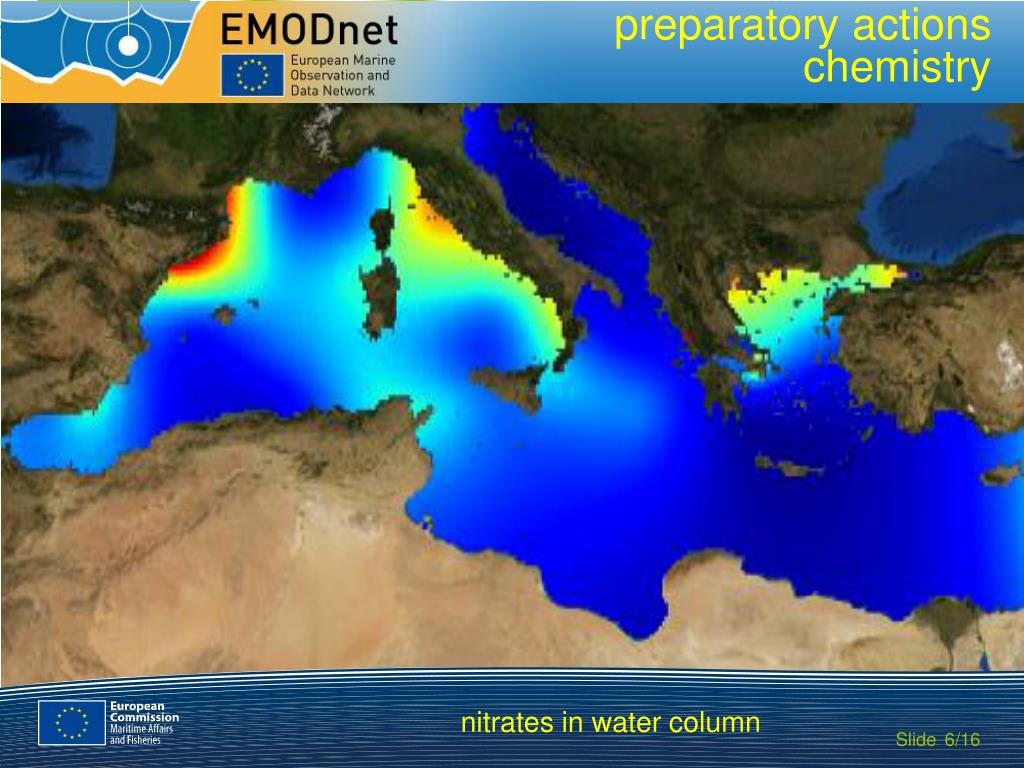 EMODnet
European Marine Observation and Data Network

preparatory actions
chemistry

European Commission
Maritime Affairs and Fisheries

nitrates in water column

Slide 6/16